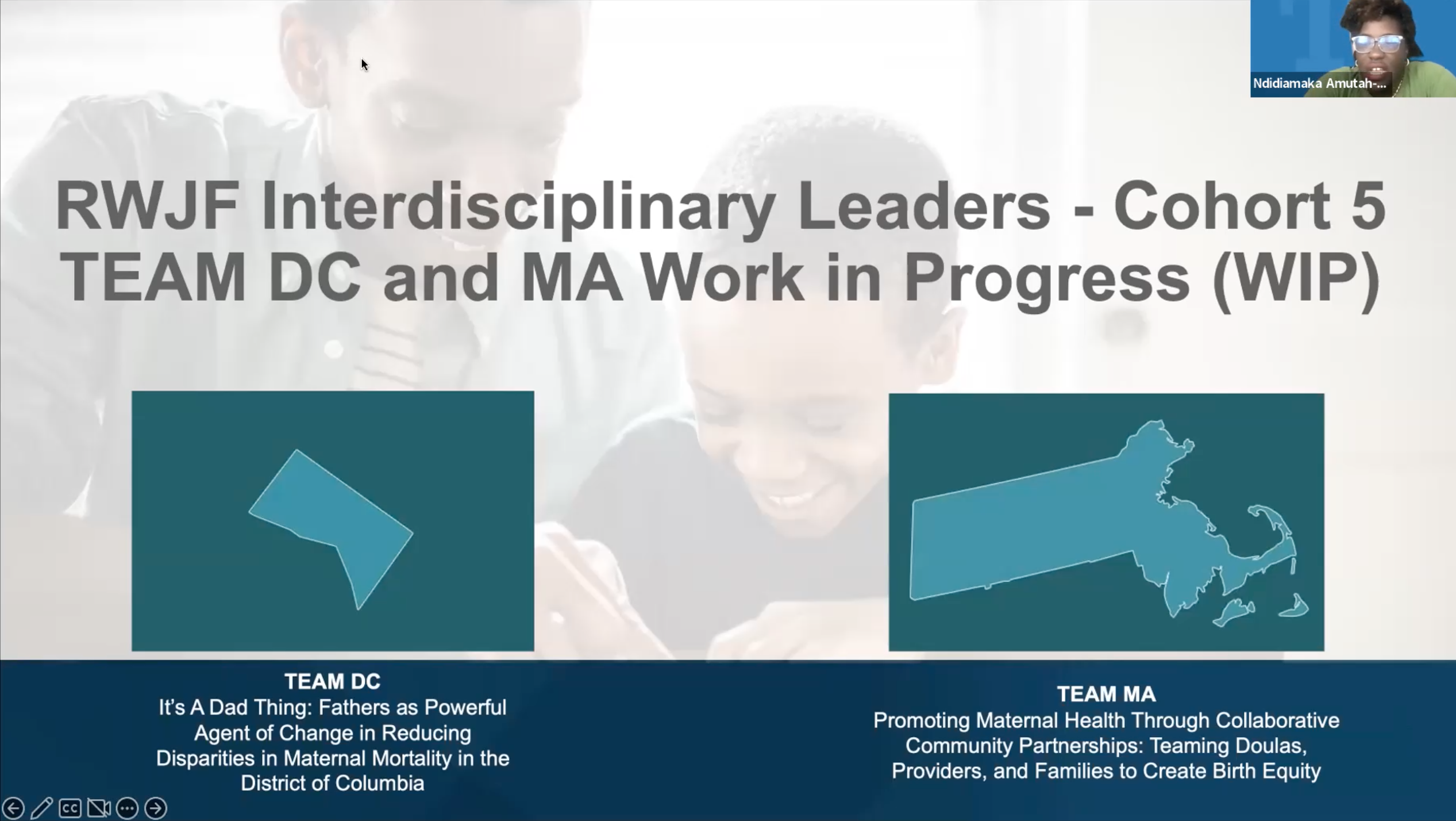 Ndidiamaka Amutah-...

RWJF Interdisciplinary Leaders - Cohort 5
TEAM DC and MA Work in Progress (WIP)

TEAM DC
It's A Dad Thing: Fathers as Powerful Agent of Change in Reducing Disparities in Maternal Mortality in the District of Columbia

TEAM MA
Promoting Maternal Health Through Collaborative Community Partnerships: Teaming Doulas, Providers, and Families to Create Birth Equity

CC